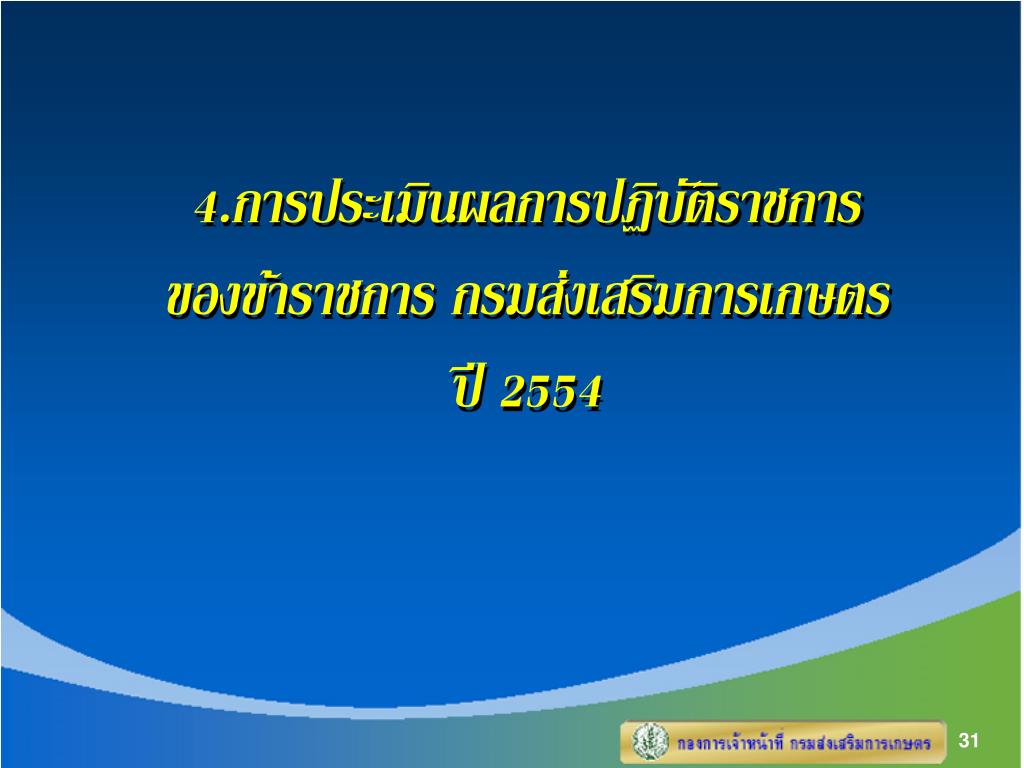 4.การประเมินผลการปฏิบัติราชการ ของข้าราชการ กรมส่งเสริมการเกษตร ปี 2554

กองการเจ้าหน้าที่ กรมส่งเสริมการเกษตร

31